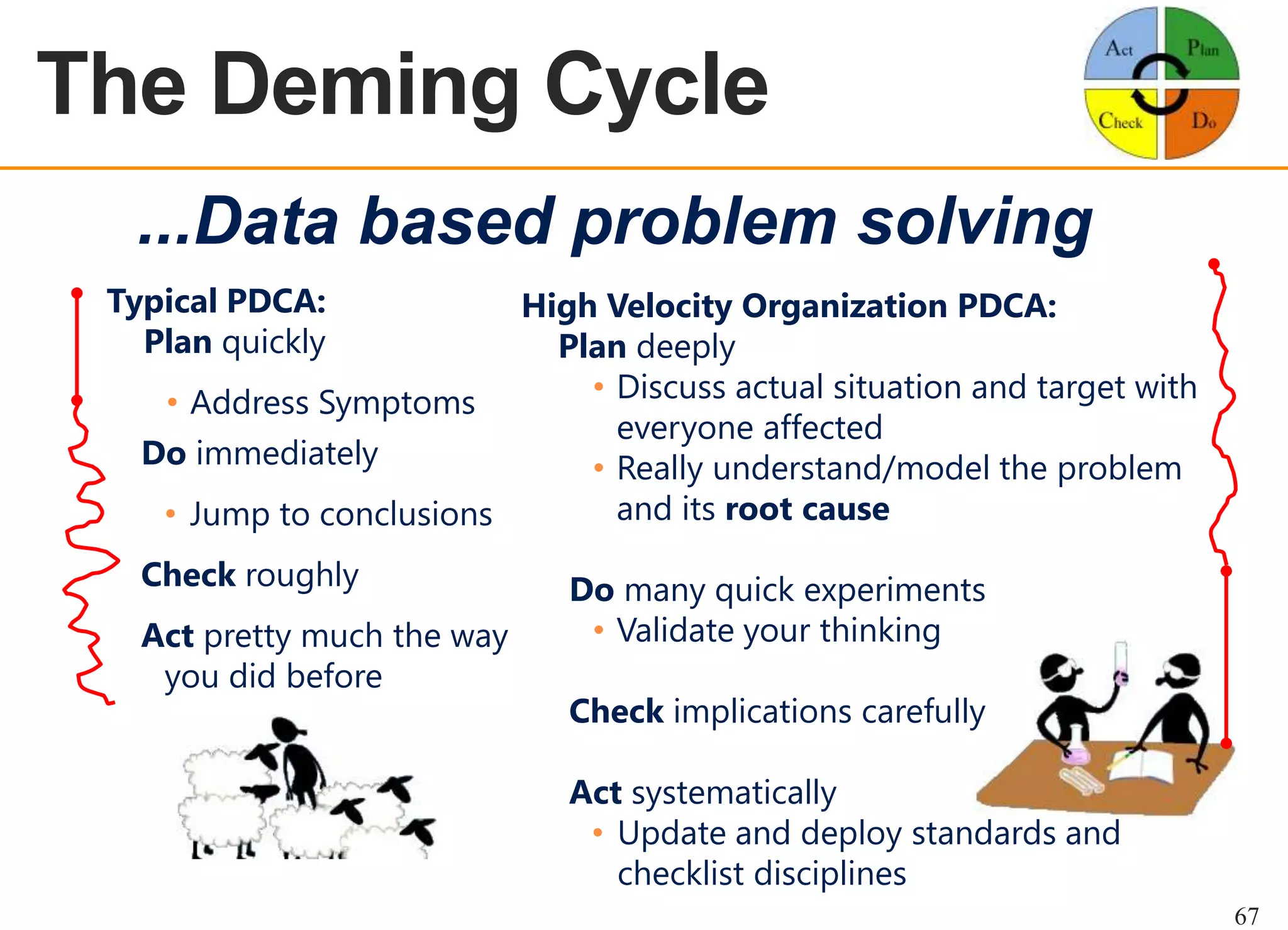 The Deming Cycle

Act Plan Check Do

...Data based problem solving

Typical PDCA:
Plan quickly
• Address Symptoms
Do immediately
• Jump to conclusions
Check roughly
Act pretty much the way you did before

High Velocity Organization PDCA:
Plan deeply
• Discuss actual situation and target with everyone affected
• Really understand/model the problem and its root cause

Do many quick experiments
• Validate your thinking

Check implications carefully

Act systematically
• Update and deploy standards and checklist disciplines

67